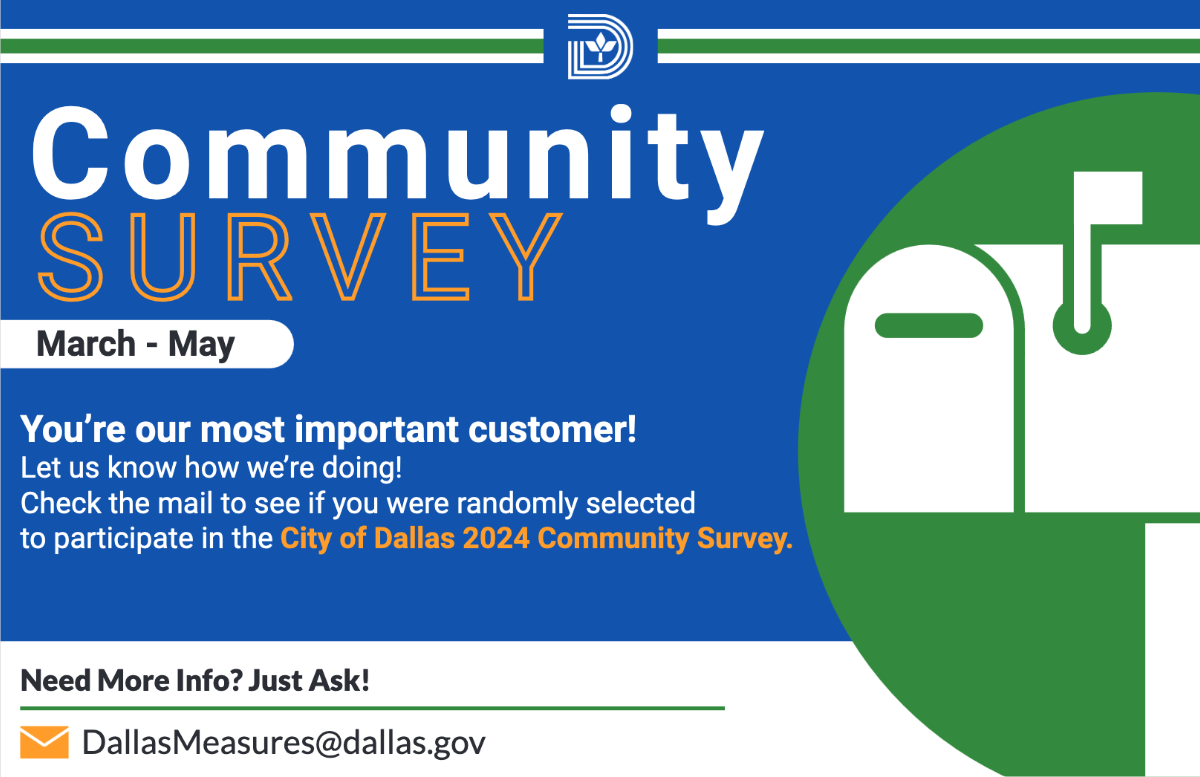 Community
SURVEY

March - May

You're our most important customer!
Let us know how we're doing!
Check the mail to see if you were randomly selected to participate in the City of Dallas 2024 Community Survey.

Need More Info? Just Ask!

DallasMeasures@dallas.gov